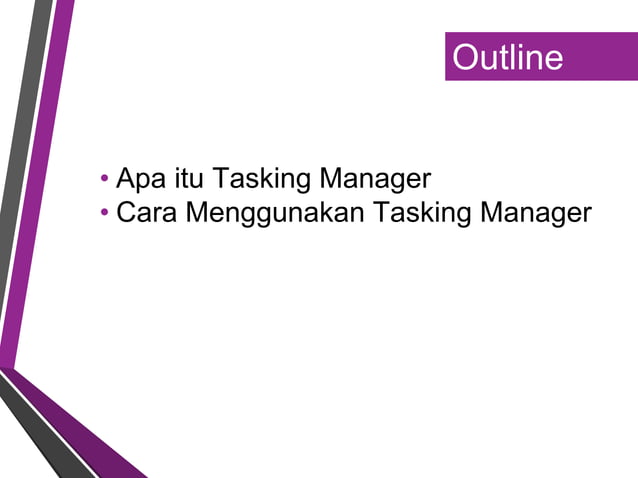 Outline

• Apa itu Tasking Manager
• Cara Menggunakan Tasking Manager